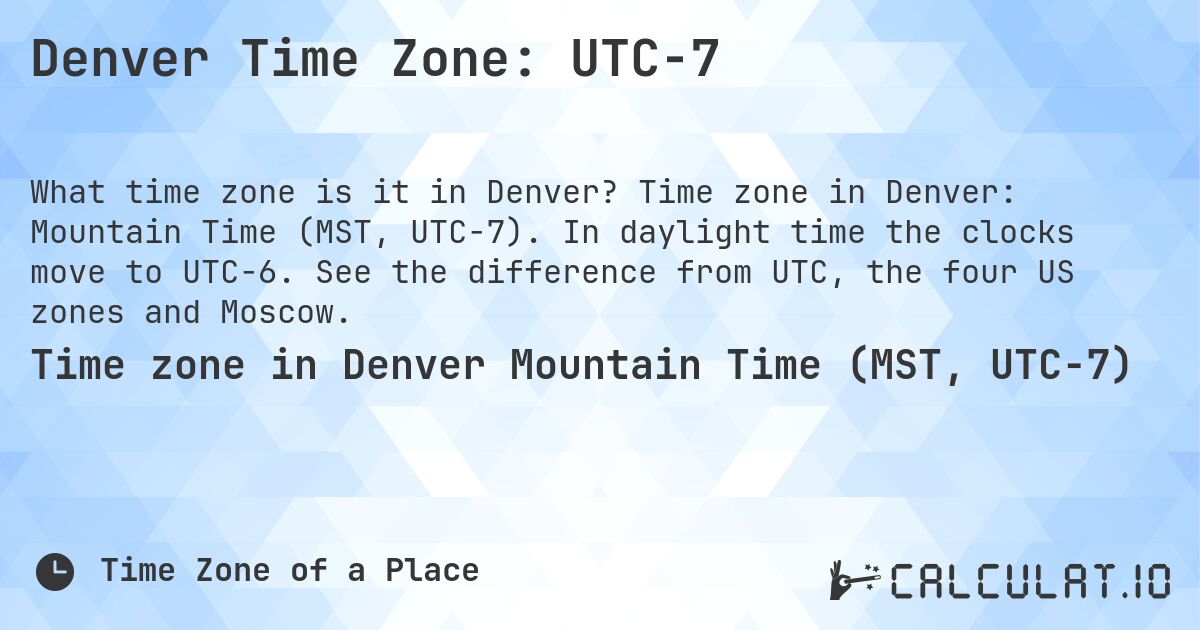 Denver Time Zone: UTC-7

What time zone is it in Denver? Time zone in Denver: Mountain Time (MST, UTC-7). In daylight time the clocks move to UTC-6. See the difference from UTC, the four US zones and Moscow.

Time zone in Denver Mountain Time (MST, UTC-7)

Time Zone of a Place

CALCULAT.IO